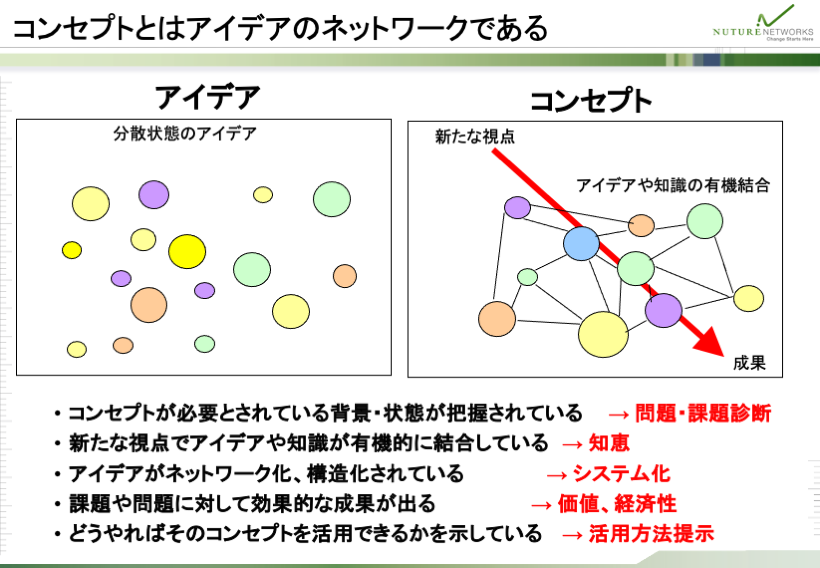 コンセプトとはアイデアのネットワークである

NUTURE NETWORKS
Change Starts Here

アイデア

分散状態のアイデア

コンセプト

新たな視点

アイデアや知識の有機結合

成果

・コンセプトが必要とされている背景・状態が把握されている → 問題・課題診断
・新たな視点でアイデアや知識が有機的に結合している → 知恵
・アイデアがネットワーク化、構造化されている → システム化
・課題や問題に対して効果的な成果が出る → 価値、経済性
・どうやればそのコンセプトを活用できるかを示している → 活用方法提示